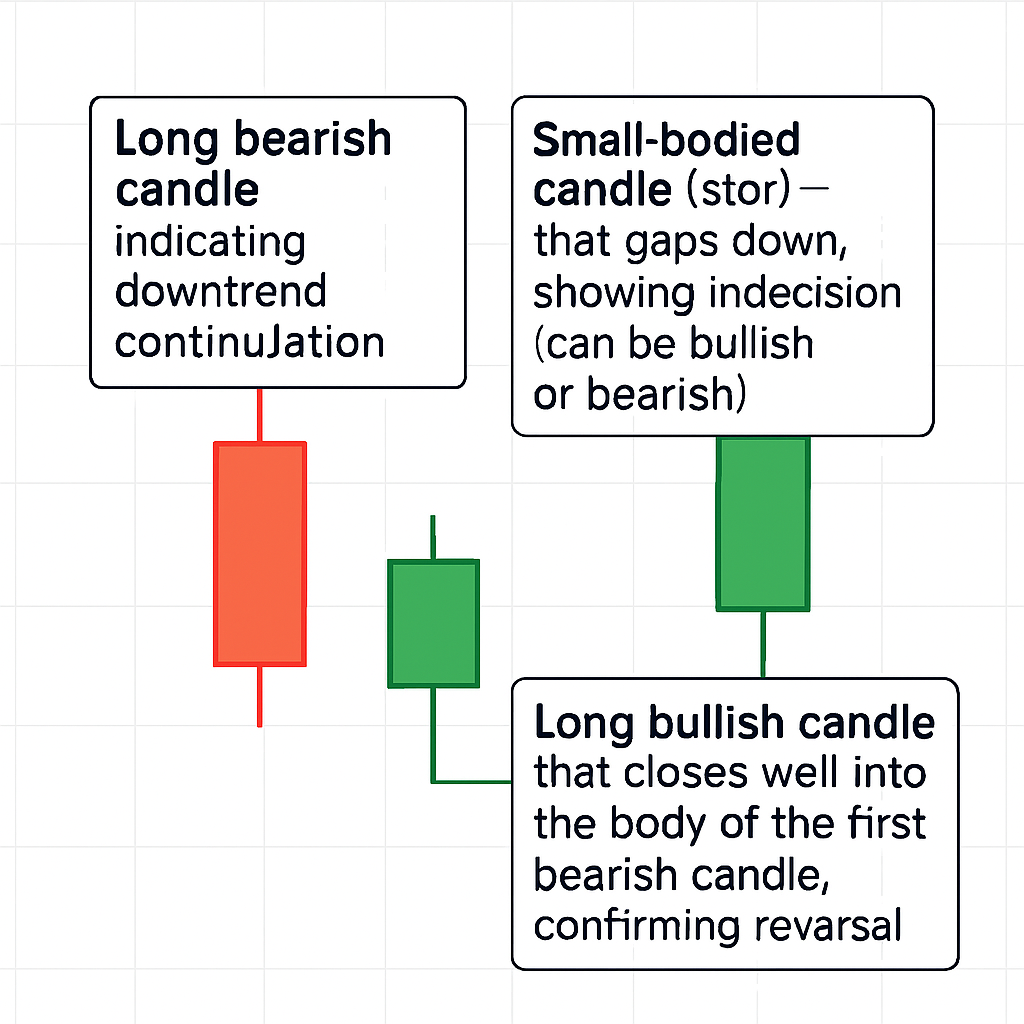 Long bearish candle indicating downtrend continuJation

Small-bodied candle (stor) — that gaps down, showing indecision (can be bullish or bearish)

Long bullish candle that closes well into the body of the first bearish candle, confirming revarsal